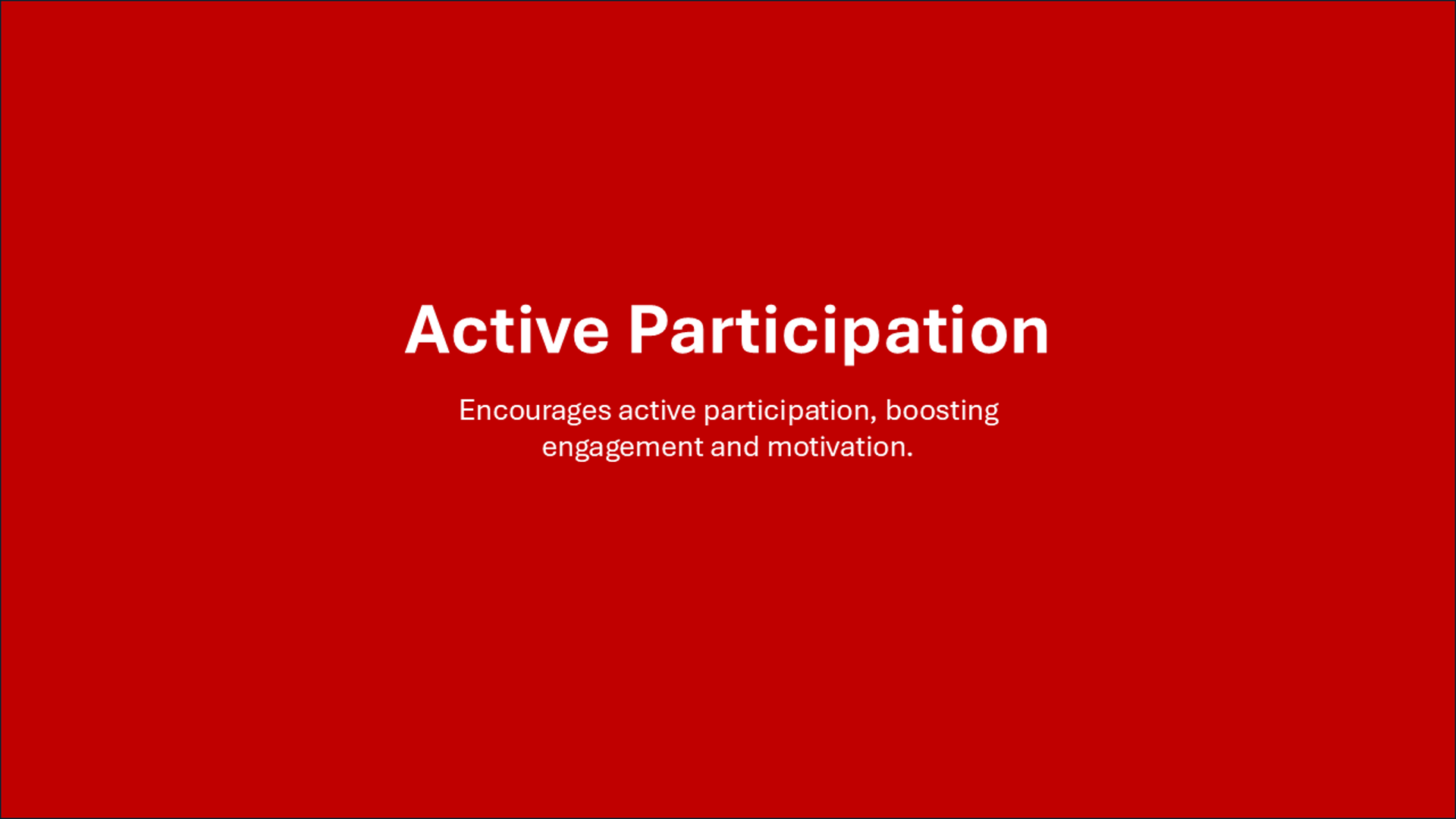 Active Participation

Encourages active participation, boosting engagement and motivation.